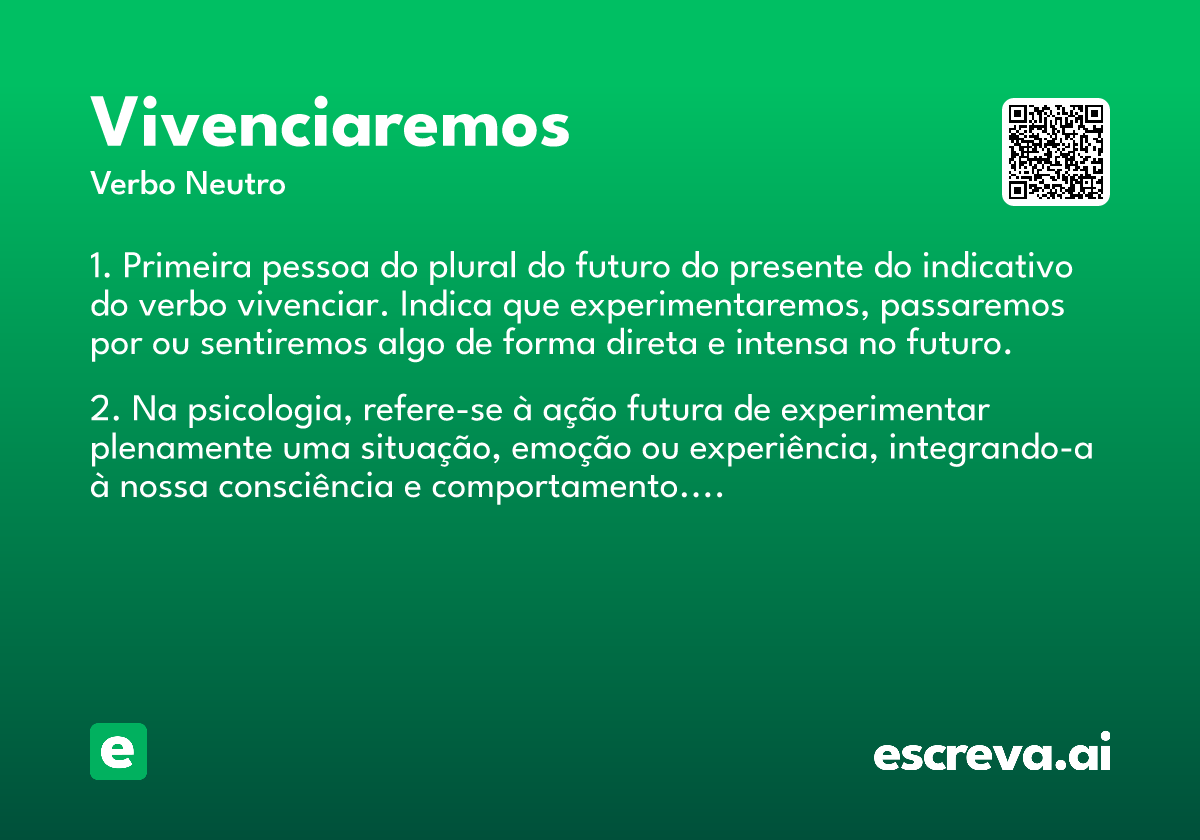 Vivenciaremos
Verbo Neutro

1. Primeira pessoa do plural do futuro do presente do indicativo do verbo vivenciar. Indica que experimentaremos, passaremos por ou sentiremos algo de forma direta e intensa no futuro.

2. Na psicologia, refere-se à ação futura de experimentar plenamente uma situação, emoção ou experiência, integrando-a à nossa consciência e comportamento....

e

escreva.ai